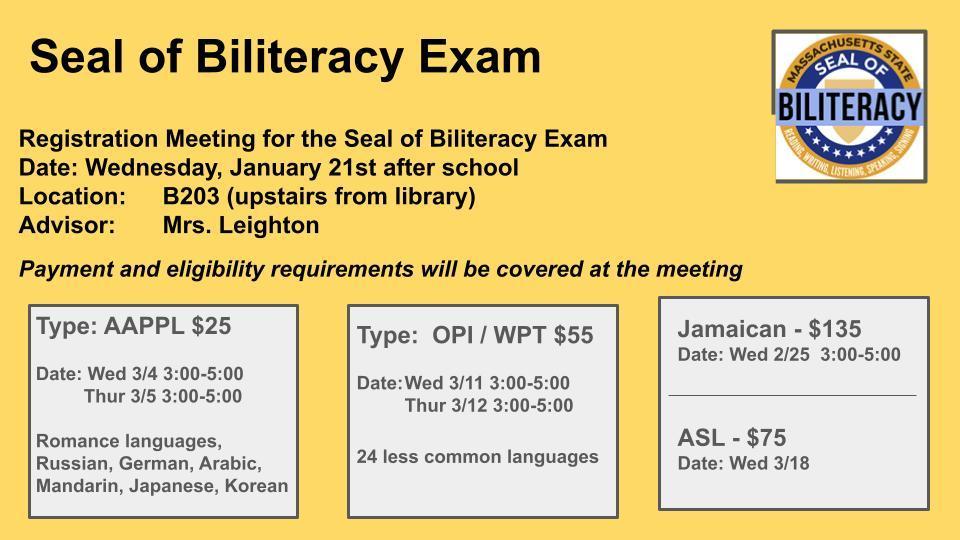 Seal of Biliteracy Exam

MASSACHUSETTS STATE SEAL OF BILITERACY READING, WRITING, LISTENING, SPEAKING, SIGNING

Registration Meeting for the Seal of Biliteracy Exam
Date: Wednesday, January 21st after school
Location: B203 (upstairs from library)
Advisor: Mrs. Leighton

Payment and eligibility requirements will be covered at the meeting

Type: AAPPL $25

Date: Wed 3/4 3:00-5:00
Thur 3/5 3:00-5:00

Romance languages, Russian, German, Arabic, Mandarin, Japanese, Korean

Type: OPI / WPT $55

Date: Wed 3/11 3:00-5:00
Thur 3/12 3:00-5:00

24 less common languages

Jamaican - $135
Date: Wed 2/25 3:00-5:00

ASL - $75
Date: Wed 3/18